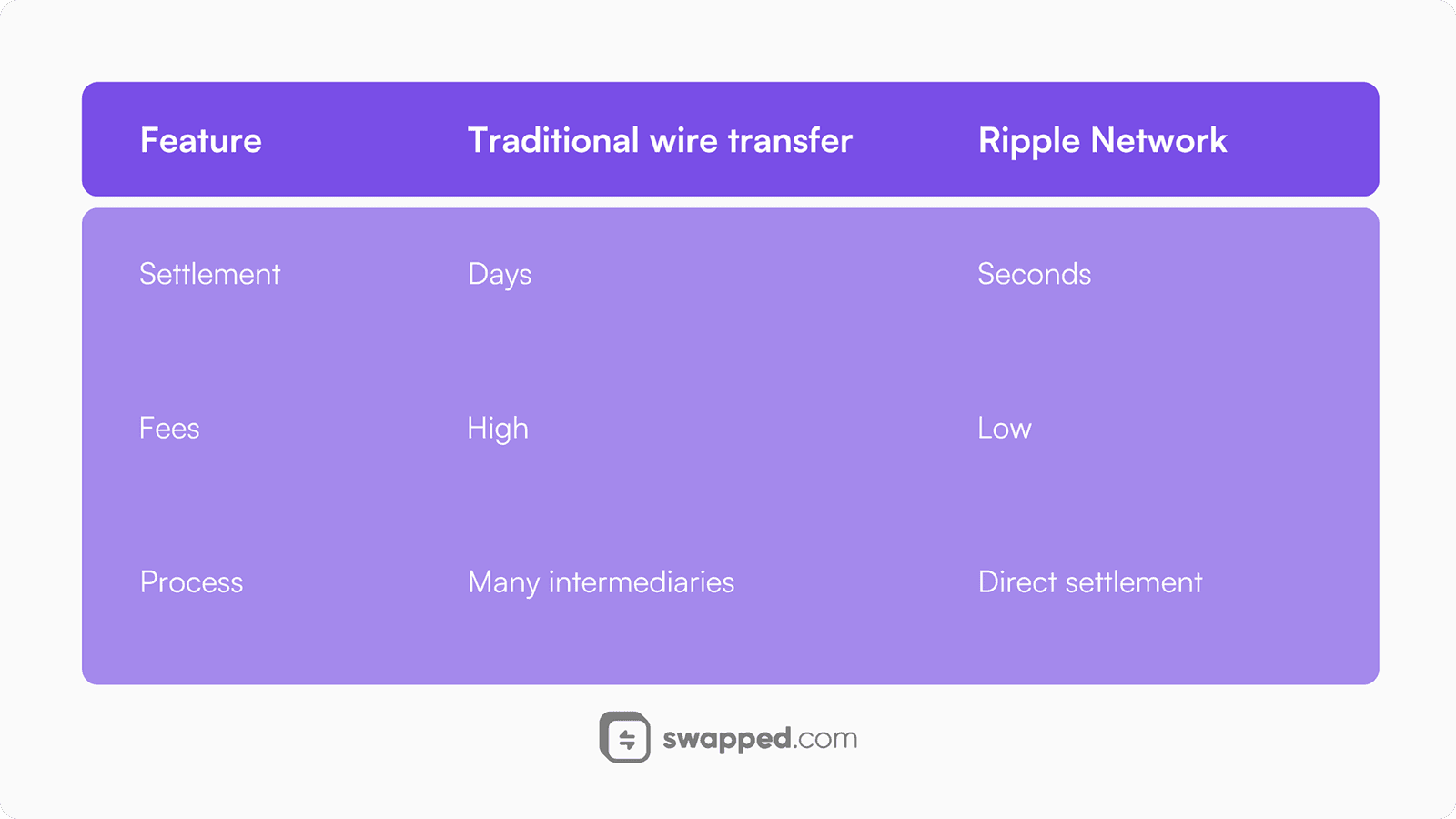 | Feature | Traditional wire transfer | Ripple Network |
|---|---|---|
| Settlement | Days | Seconds |
| Fees | High | Low |
| Process | Many intermediaries | Direct settlement |

swapped.com